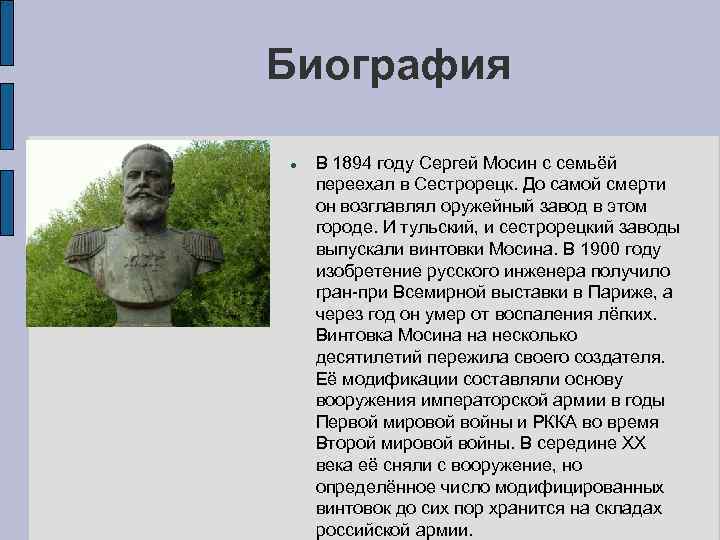 Биография

- В 1894 году Сергей Мосин с семьёй переехал в Сестрорецк. До самой смерти он возглавлял оружейный завод в этом городе. И тульский, и сестрорецкий заводы выпускали винтовки Мосина. В 1900 году изобретение русского инженера получило гран-при Всемирной выставки в Париже, а через год он умер от воспаления лёгких. Винтовка Мосина на несколько десятилетий пережила своего создателя. Её модификации составляли основу вооружения императорской армии в годы Первой мировой войны и РККА во время Второй мировой войны. В середине XX века её сняли с вооружение, но определённое число модифицированных винтовок до сих пор хранится на складах российской армии.